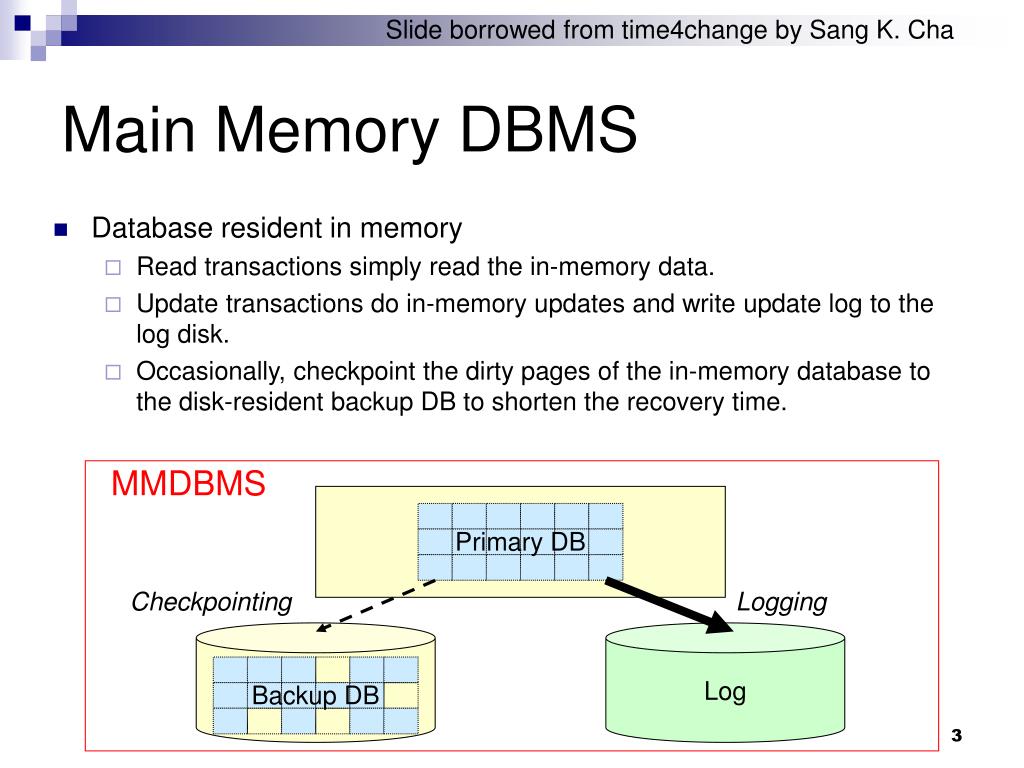 Slide borrowed from time4change by Sang K. Cha

Main Memory DBMS

Database resident in memory
Read transactions simply read the in-memory data.
Update transactions do in-memory updates and write update log to the log disk.
Occasionally, checkpoint the dirty pages of the in-memory database to the disk-resident backup DB to shorten the recovery time.

MMDBMS

Primary DB

Checkpointing

Logging

Backup DB

Log

3